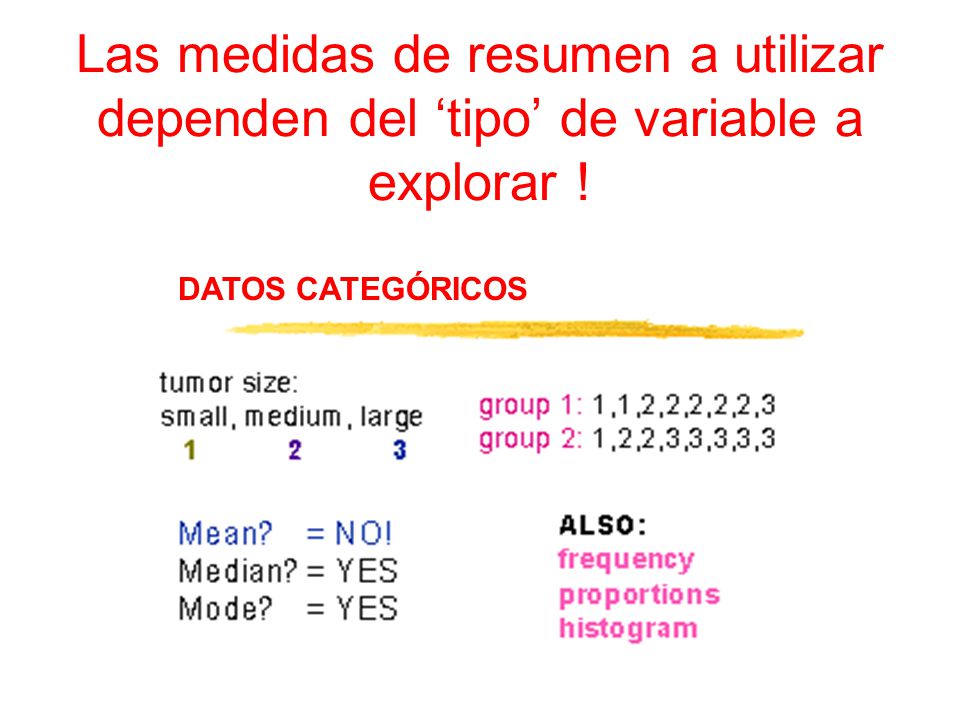 Las medidas de resumen a utilizar dependen del ‘tipo’ de variable a explorar !

DATOS CATEGÓRICOS

tumor size:
small, medium, large
1 2 3

group 1: 1,1,2,2,2,2,2,3
group 2: 1,2,2,3,3,3,3,3

Mean? = NO!
Median? = YES
Mode? = YES

ALSO:
frequency
proportions
histogram